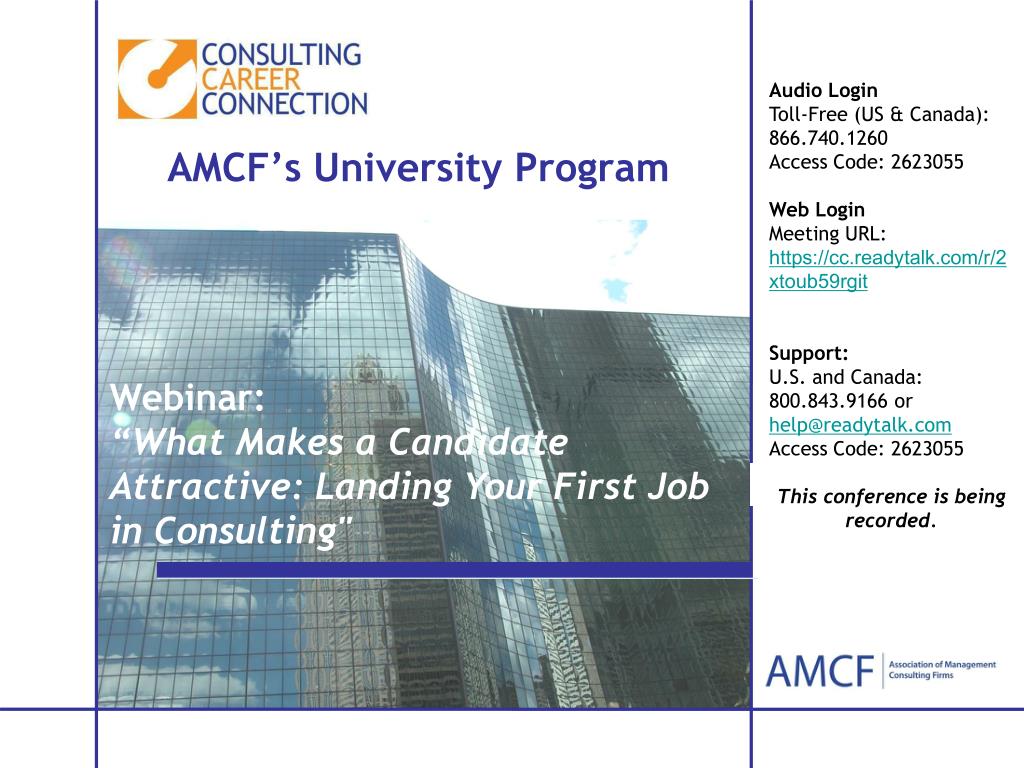 CONSULTING CAREER CONNECTION

AMCF's University Program

Webinar:
"What Makes a Candidate Attractive: Landing Your First Job in Consulting"

Audio Login
Toll-Free (US & Canada): 866.740.1260
Access Code: 2623055

Web Login
Meeting URL: https://cc.readytalk.com/r/2xtoub59rgit

Support:
U.S. and Canada: 800.843.9166 or help@readytalk.com
Access Code: 2623055

This conference is being recorded.

AMCF Association of Management Consulting Firms